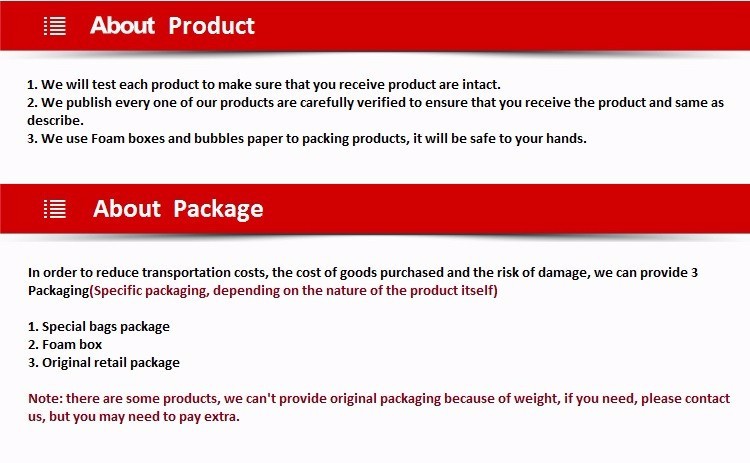 About Product

1. We will test each product to make sure that you receive product are intact.
2. We publish every one of our products are carefully verified to ensure that you receive the product and same as describe.
3. We use Foam boxes and bubbles paper to packing products, it will be safe to your hands.

About Package

In order to reduce transportation costs, the cost of goods purchased and the risk of damage, we can provide 3 Packaging(Specific packaging, depending on the nature of the product itself)

1. Special bags package
2. Foam box
3. Original retail package

Note: there are some products, we can't provide original packaging because of weight, if you need, please contact us, but you may need to pay extra.